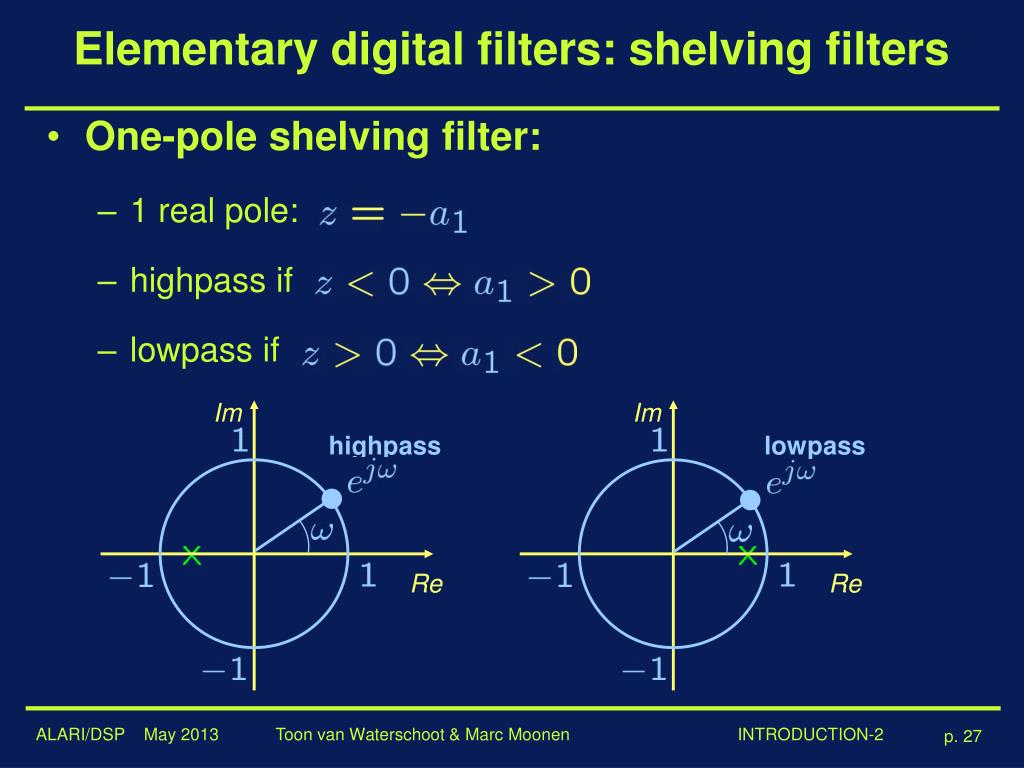 Elementary digital filters: shelving filters

• One-pole shelving filter:

– 1 real pole: $z = -a_1$

– highpass if $z < 0 \Leftrightarrow a_1 > 0$

– lowpass if $z > 0 \Leftrightarrow a_1 < 0$

Im
$1$
highpass
$e^{j\omega}$
$\omega$
$-1$
$1$
Re
$-1$

Im
$1$
lowpass
$e^{j\omega}$
$\omega$
$-1$
$1$
Re
$-1$

ALARI/DSP May 2013 Toon van Waterschoot & Marc Moonen INTRODUCTION-2 p. 27